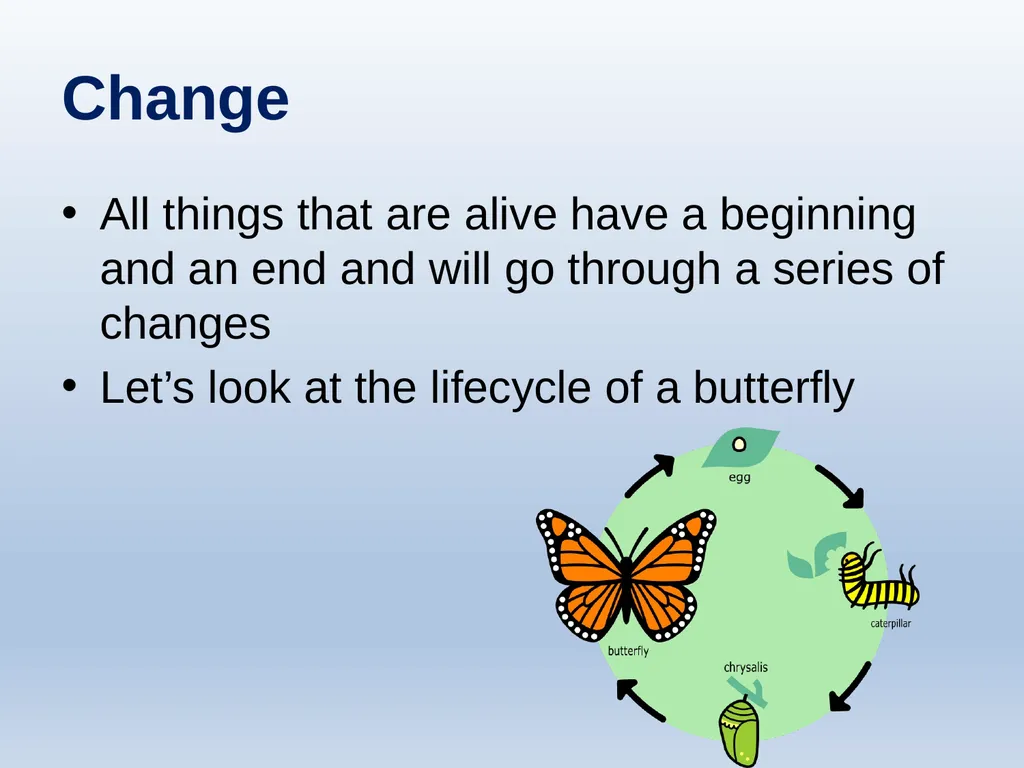 Change

• All things that are alive have a beginning and an end and will go through a series of changes
• Let’s look at the lifecycle of a butterfly

egg
caterpillar
chrysalis
butterfly